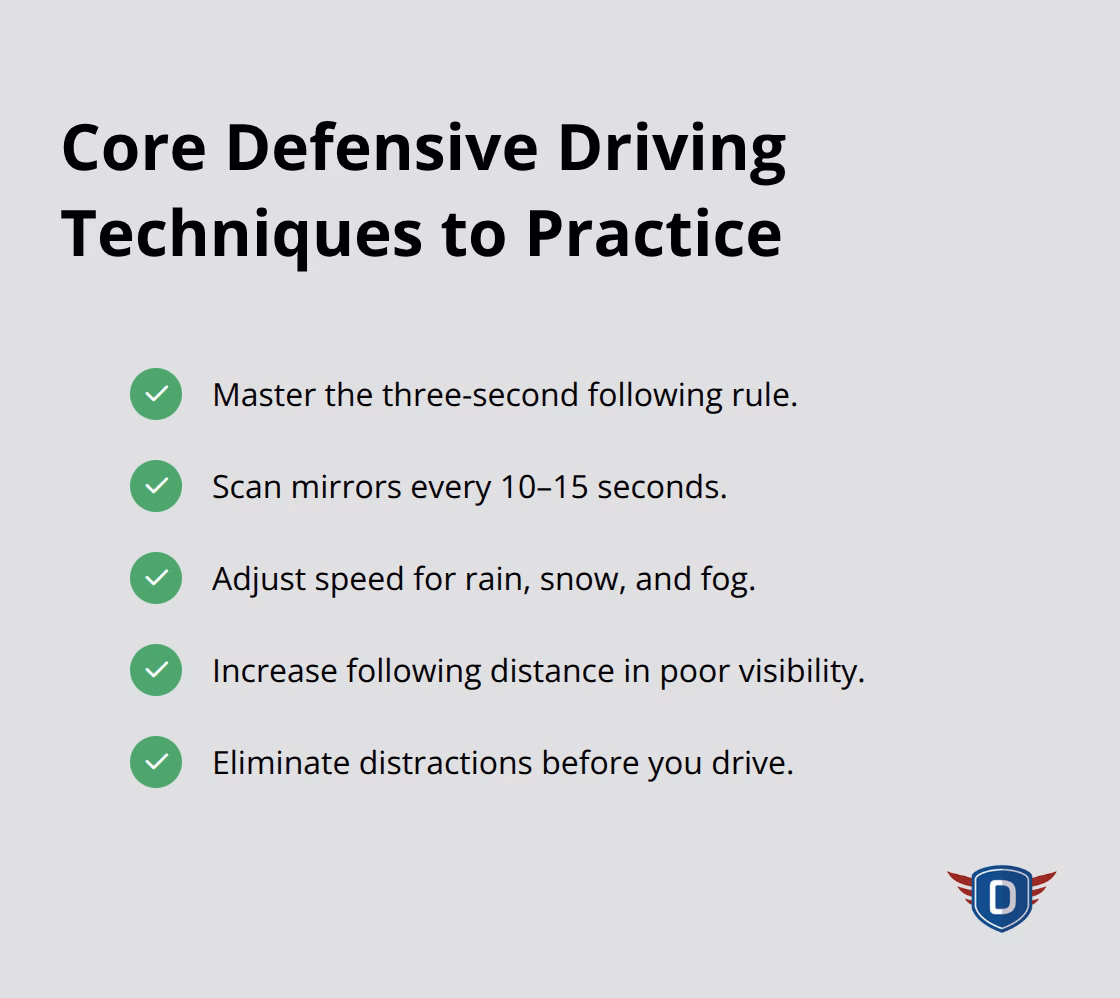 Core Defensive Driving Techniques to Practice

Master the three-second following rule.

Scan mirrors every 10–15 seconds.

Adjust speed for rain, snow, and fog.

Increase following distance in poor visibility.

Eliminate distractions before you drive.

D